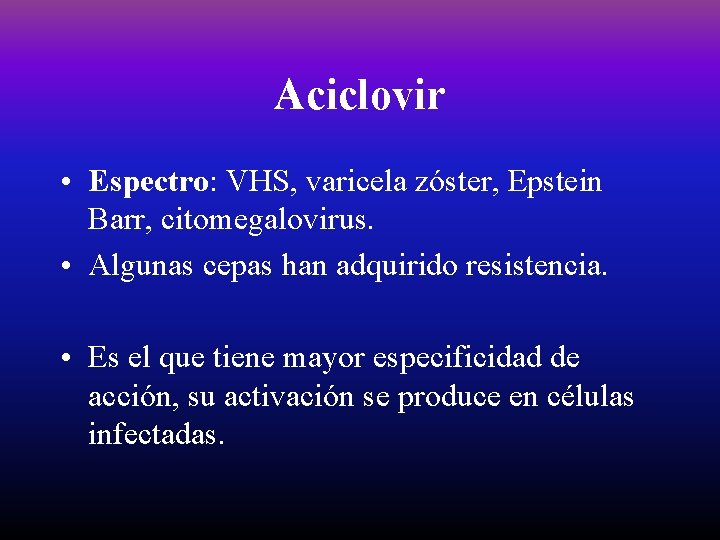 Aciclovir

• Espectro: VHS, varicela zóster, Epstein Barr, citomegalovirus.
• Algunas cepas han adquirido resistencia.

• Es el que tiene mayor especificidad de acción, su activación se produce en células infectadas.